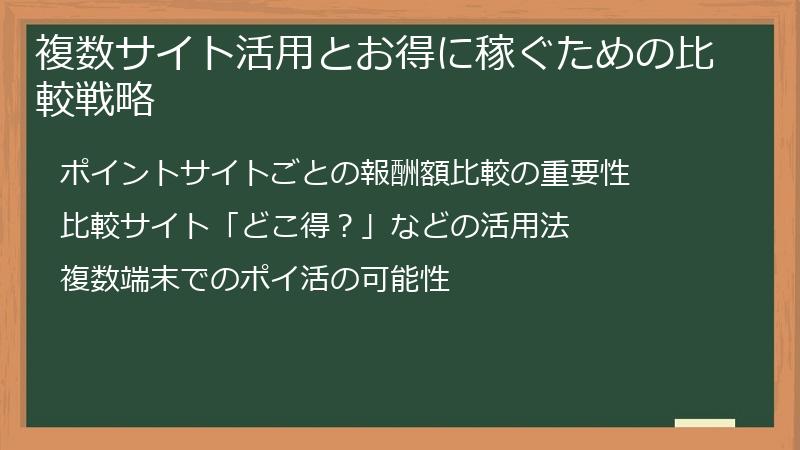 複数サイト活用とお得に稼ぐための比較戦略

ポイントサイトごとの報酬額比較の重要性

比較サイト「どこ得？」などの活用法

複数端末でのポイ活の可能性